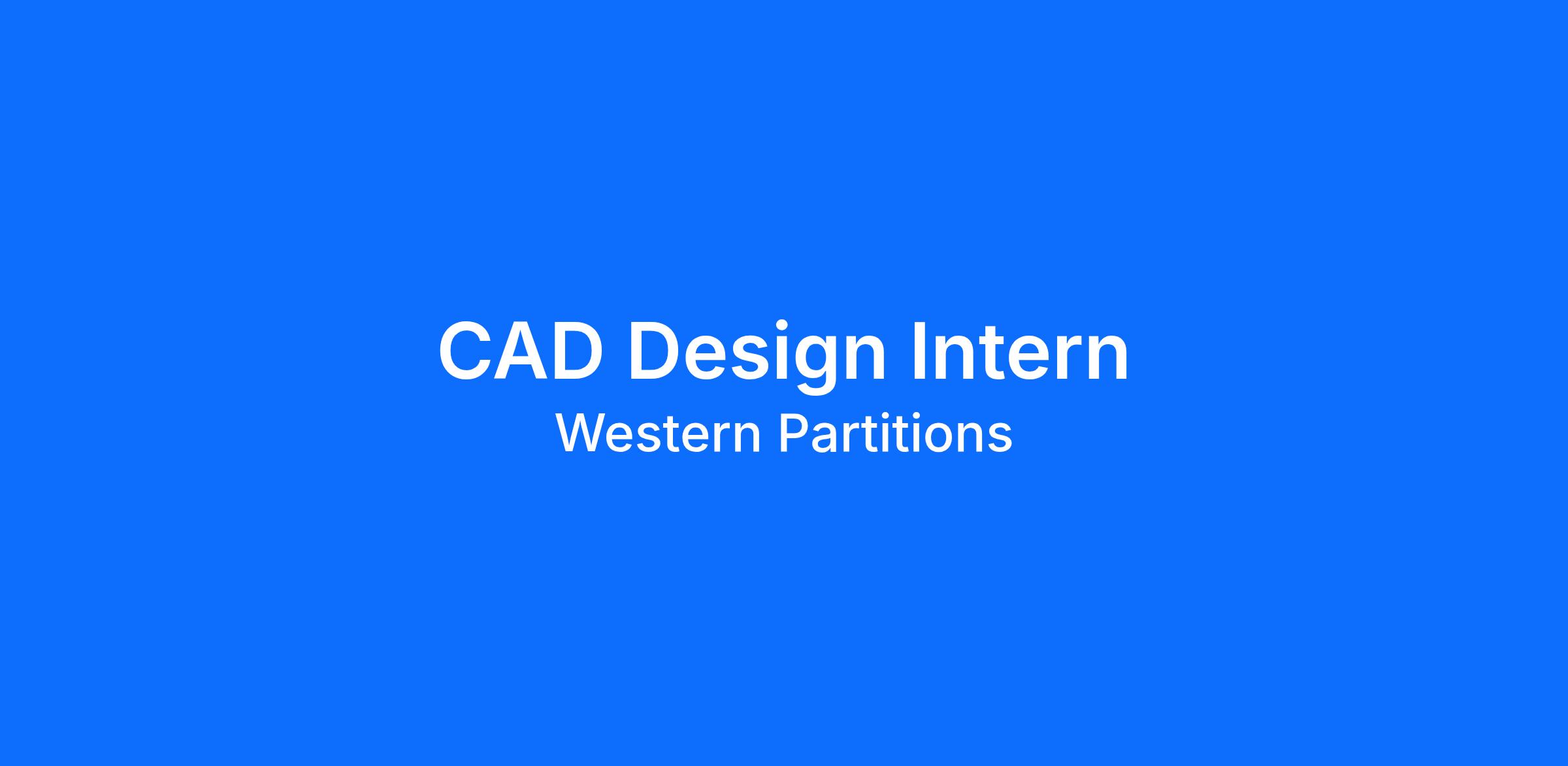 CAD Design Intern
Western Partitions